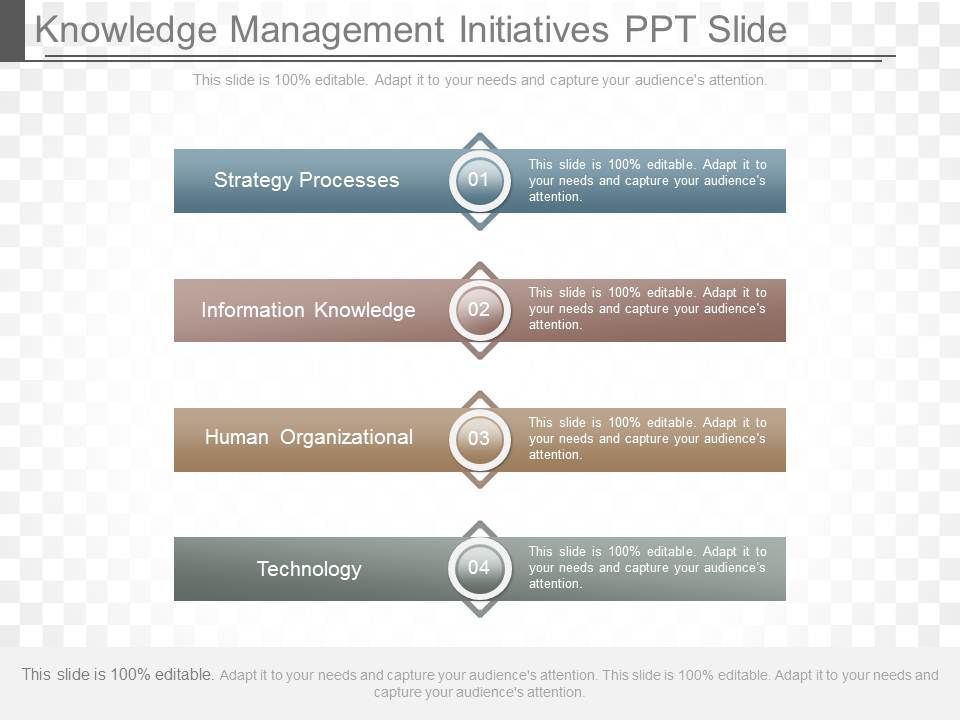 Knowledge Management Initiatives PPT Slide

This slide is 100% editable. Adapt it to your needs and capture your audience's attention.

Strategy Processes

01

This slide is 100% editable. Adapt it to your needs and capture your audience's attention.

Information Knowledge

02

This slide is 100% editable. Adapt it to your needs and capture your audience's attention.

Human Organizational

03

This slide is 100% editable. Adapt it to your needs and capture your audience's attention.

Technology

04

This slide is 100% editable. Adapt it to your needs and capture your audience's attention.

This slide is 100% editable. Adapt it to your needs and capture your audience's attention. This slide is 100% editable. Adapt it to your needs and capture your audience's attention.